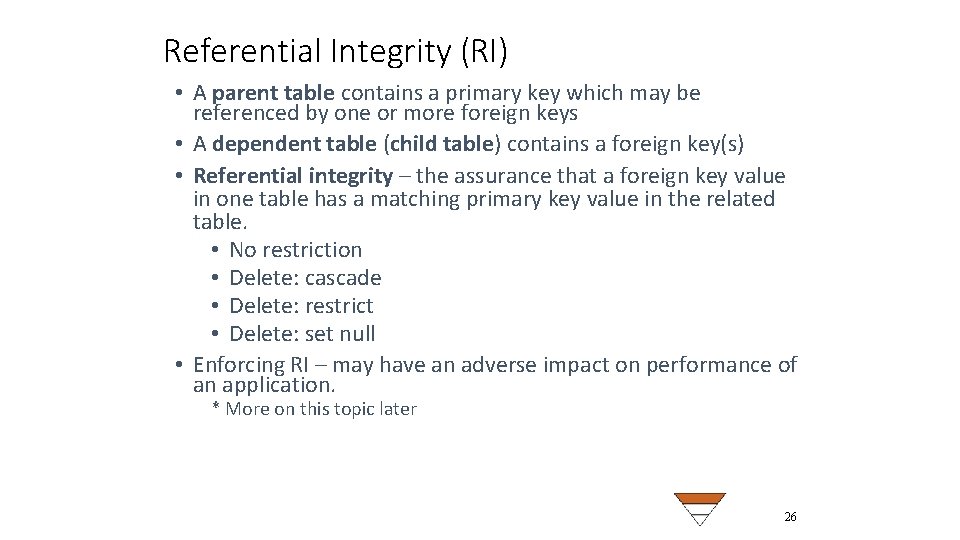 Referential Integrity (RI)

• A parent table contains a primary key which may be referenced by one or more foreign keys
• A dependent table (child table) contains a foreign key(s)
• Referential integrity – the assurance that a foreign key value in one table has a matching primary key value in the related table.
  • No restriction
  • Delete: cascade
  • Delete: restrict
  • Delete: set null
• Enforcing RI – may have an adverse impact on performance of an application.
  * More on this topic later

26